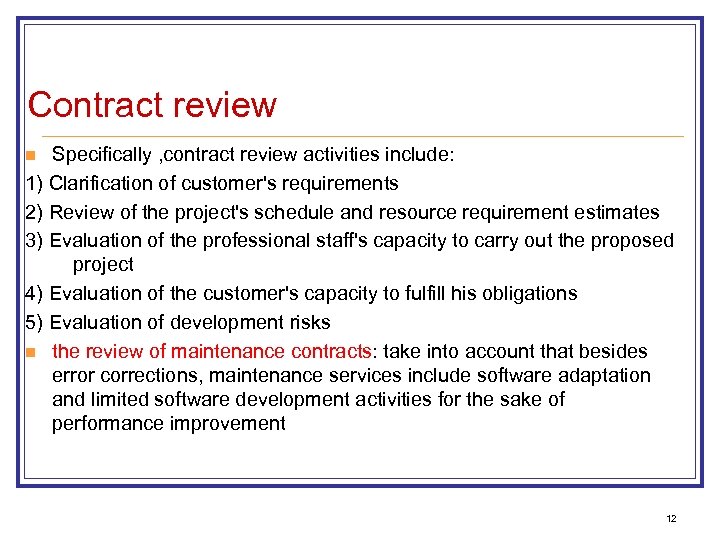 Contract review

Specifically ,contract review activities include:

1) Clarification of customer's requirements

2) Review of the project's schedule and resource requirement estimates

3) Evaluation of the professional staff's capacity to carry out the proposed project

4) Evaluation of the customer's capacity to fulfill his obligations

5) Evaluation of development risks

the review of maintenance contracts: take into account that besides error corrections, maintenance services include software adaptation and limited software development activities for the sake of performance improvement

12